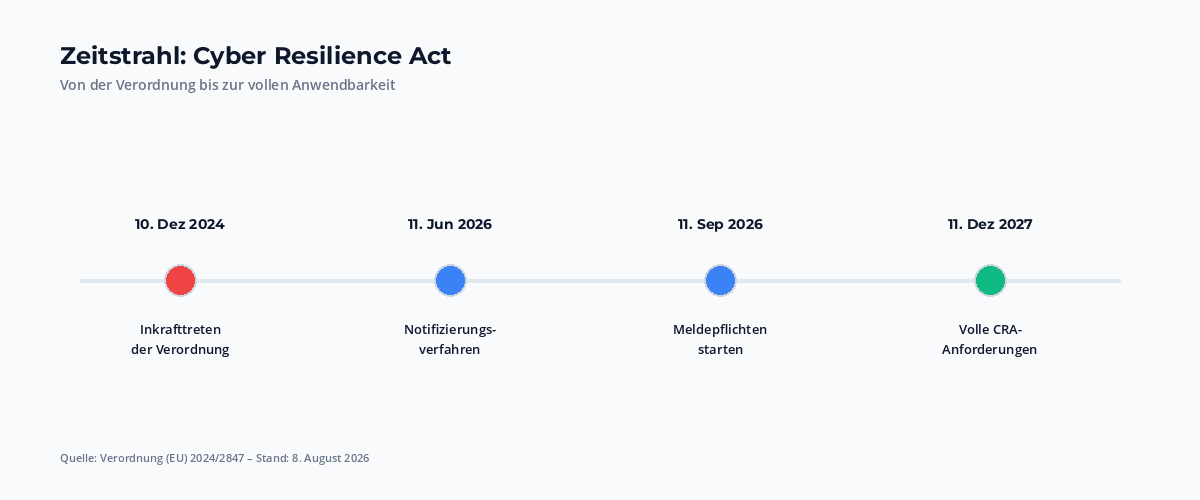 Zeitstrahl: Cyber Resilience Act

Von der Verordnung bis zur vollen Anwendbarkeit

10. Dez 2024

Inkrafttreten der Verordnung

11. Jun 2026

Notifizierungsverfahren

11. Sep 2026

Meldepflichten starten

11. Dez 2027

Volle CRA-Anforderungen

Quelle: Verordnung (EU) 2024/2847 – Stand: 8. August 2026